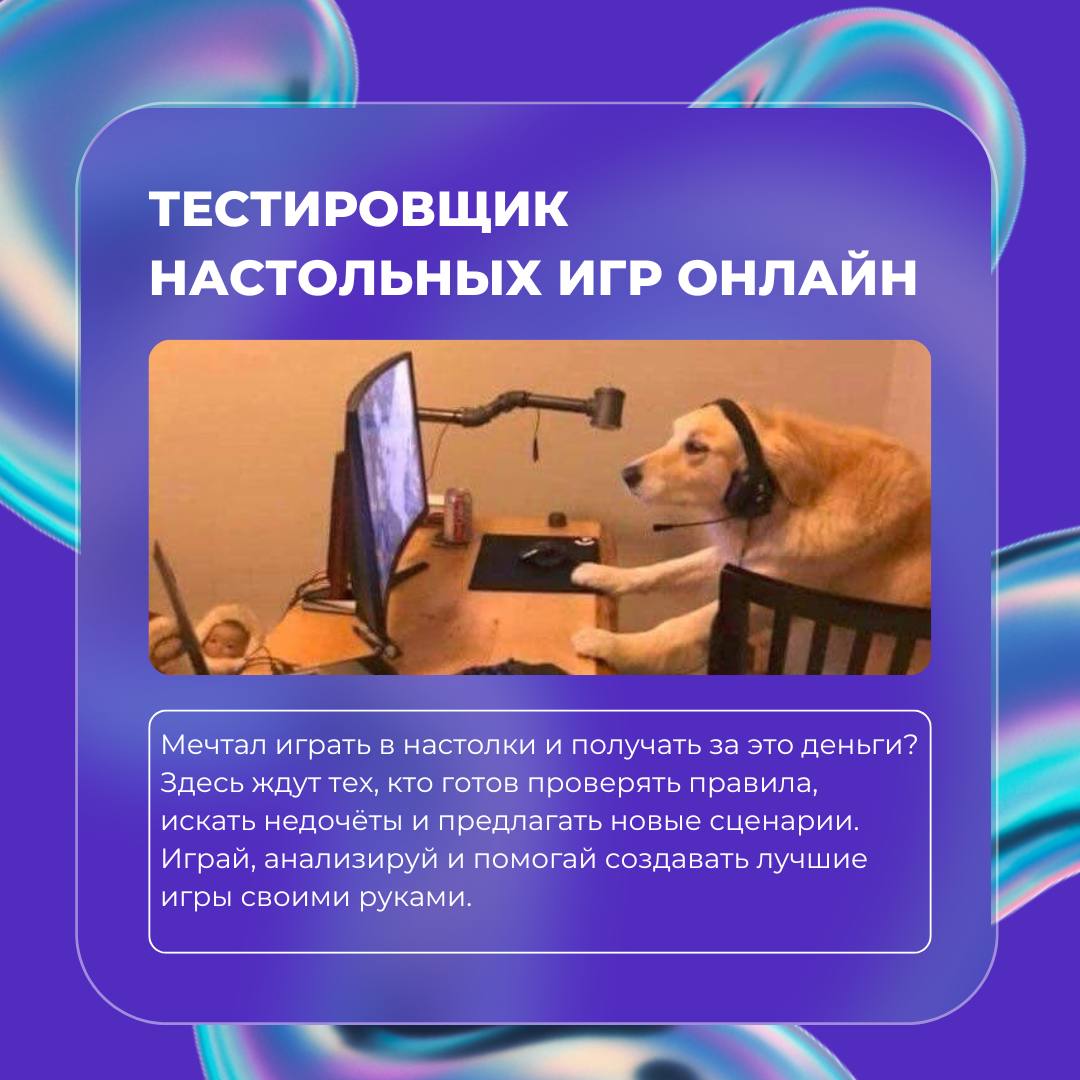 ТЕСТИРОВЩИК НАСТОЛЬНЫХ ИГР ОНЛАЙН

Мечтал играть в настолки и получать за это деньги? Здесь ждут тех, кто готов проверять правила, искать недочёты и предлагать новые сценарии. Играй, анализируй и помогай создавать лучшие игры своими руками.